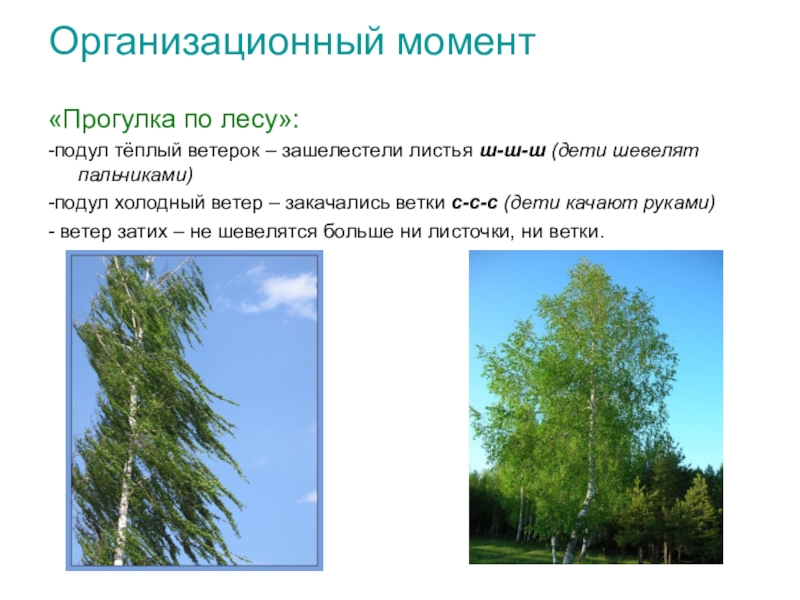 Организационный момент

«Прогулка по лесу»:

-подул тёплый ветерок – зашелестели листья ш-ш-ш (дети шевелят пальчиками)

-подул холодный ветер – закачались ветки с-с-с (дети качают руками)

- ветер затих – не шевелятся больше ни листочки, ни ветки.